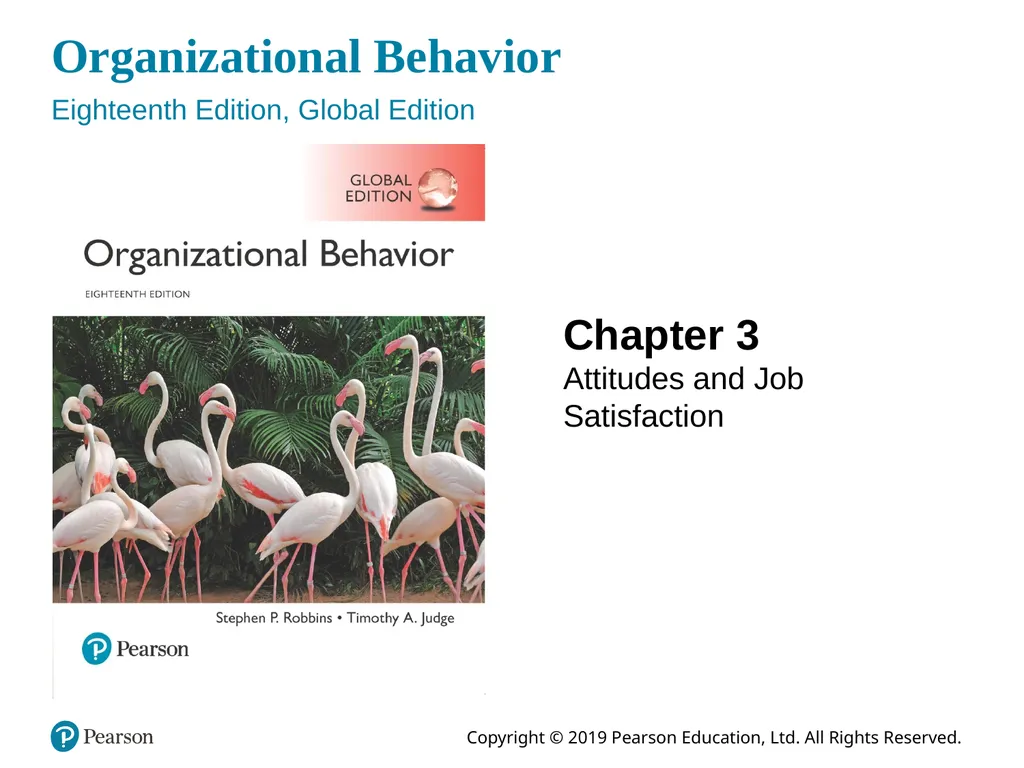 Organizational Behavior

Eighteenth Edition, Global Edition

GLOBAL EDITION

Organizational Behavior

EIGHTEENTH EDITION

Stephen P. Robbins • Timothy A. Judge

Pearson

Chapter 3

Attitudes and Job Satisfaction

Pearson

Copyright © 2019 Pearson Education, Ltd. All Rights Reserved.